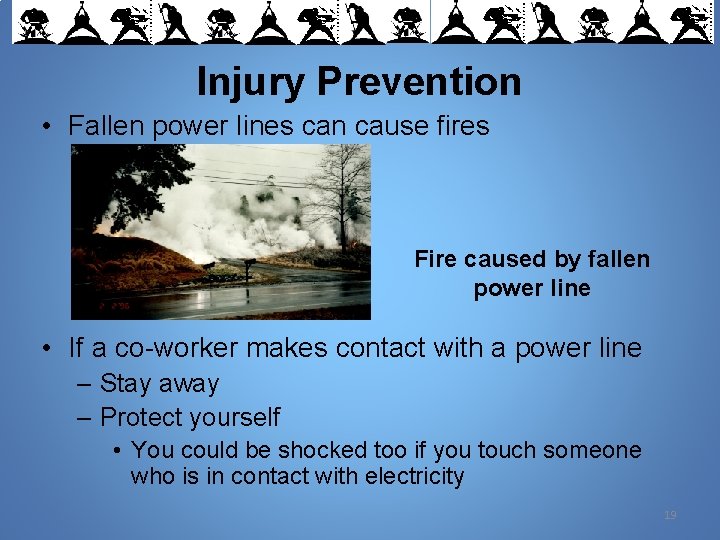 Injury Prevention

• Fallen power lines can cause fires

Fire caused by fallen power line

• If a co-worker makes contact with a power line
– Stay away
– Protect yourself
• You could be shocked too if you touch someone who is in contact with electricity

19